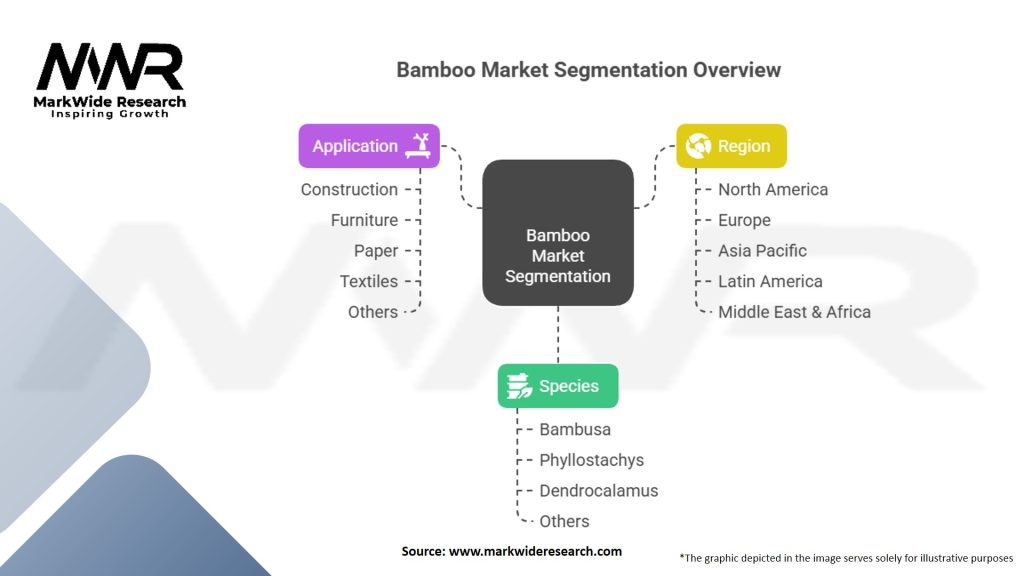 MWR
MarkWide Research
Inspiring Growth

Bamboo Market Segmentation Overview

Application
Construction
Furniture
Paper
Textiles
Others

Bamboo Market Segmentation

Region
North America
Europe
Asia Pacific
Latin America
Middle East & Africa

Species
Bambusa
Phyllostachys
Dendrocalamus
Others

Source: www.markwideresearch.com

*The graphic depicted in the image serves solely for illustrative purposes